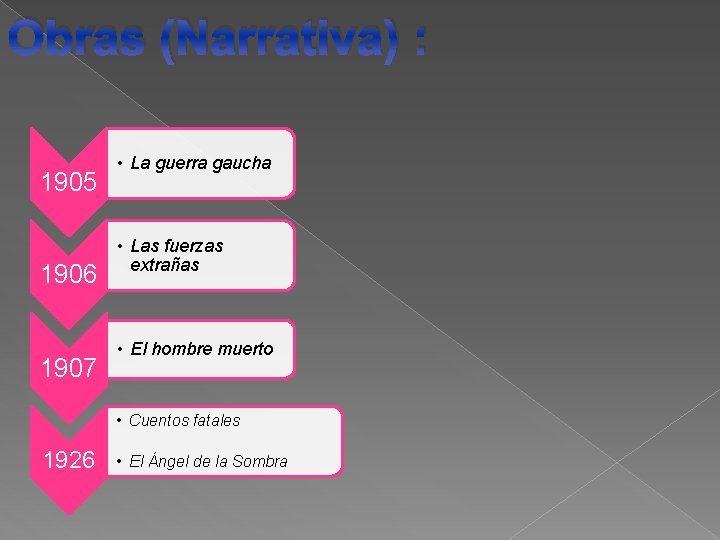 Obras (Narrativa) :

1905
• La guerra gaucha

1906
• Las fuerzas extrañas

1907
• El hombre muerto

1926
• Cuentos fatales
• El Ángel de la Sombra